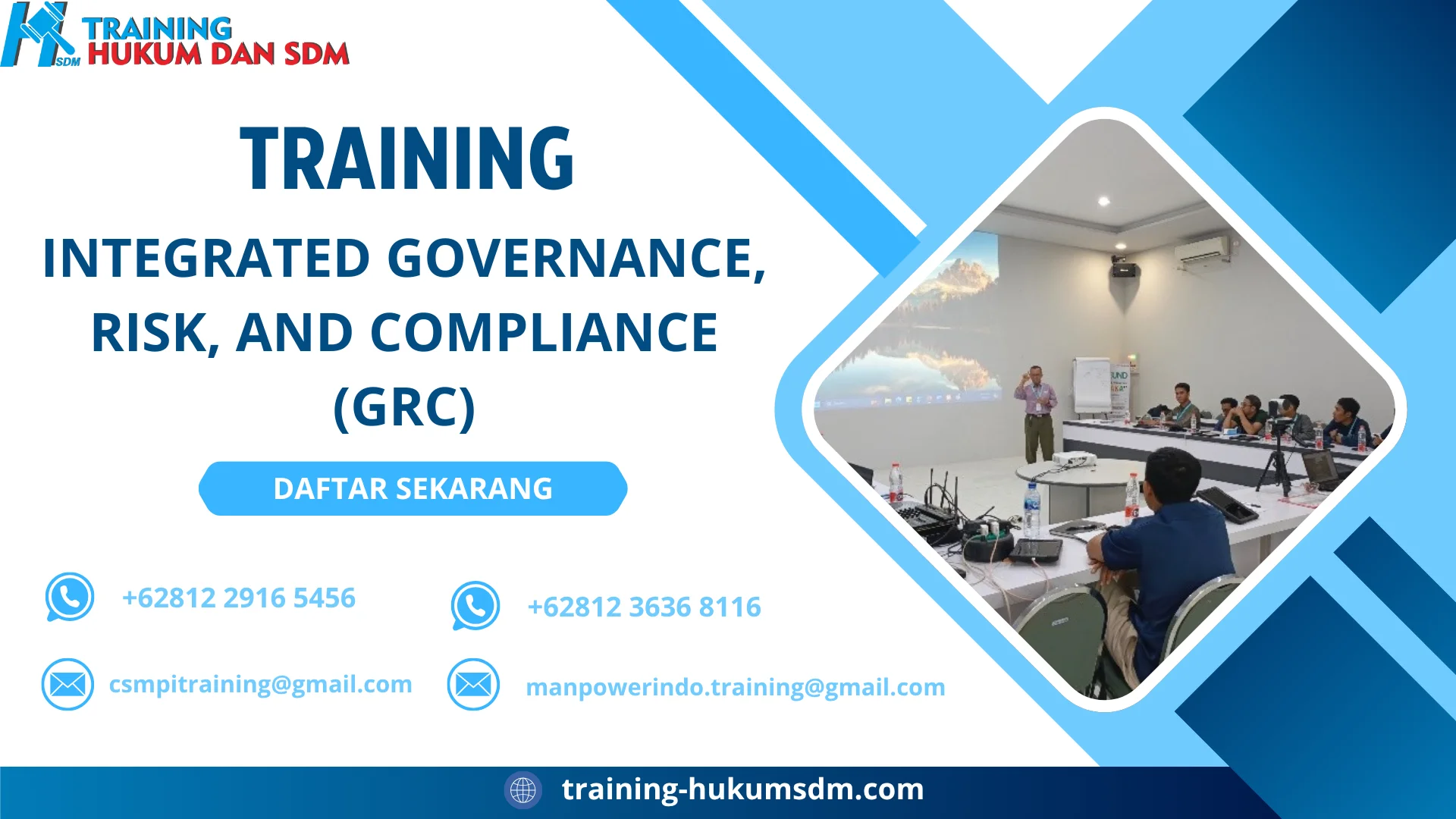 SDM TRAINING HUKUM DAN SDM

TRAINING

INTEGRATED GOVERNANCE, RISK, AND COMPLIANCE (GRC)

DAFTAR SEKARANG

+62812 2916 5456

+62812 3636 8116

csmpitraining@gmail.com

manpowerindo.training@gmail.com

training-hukumsdm.com